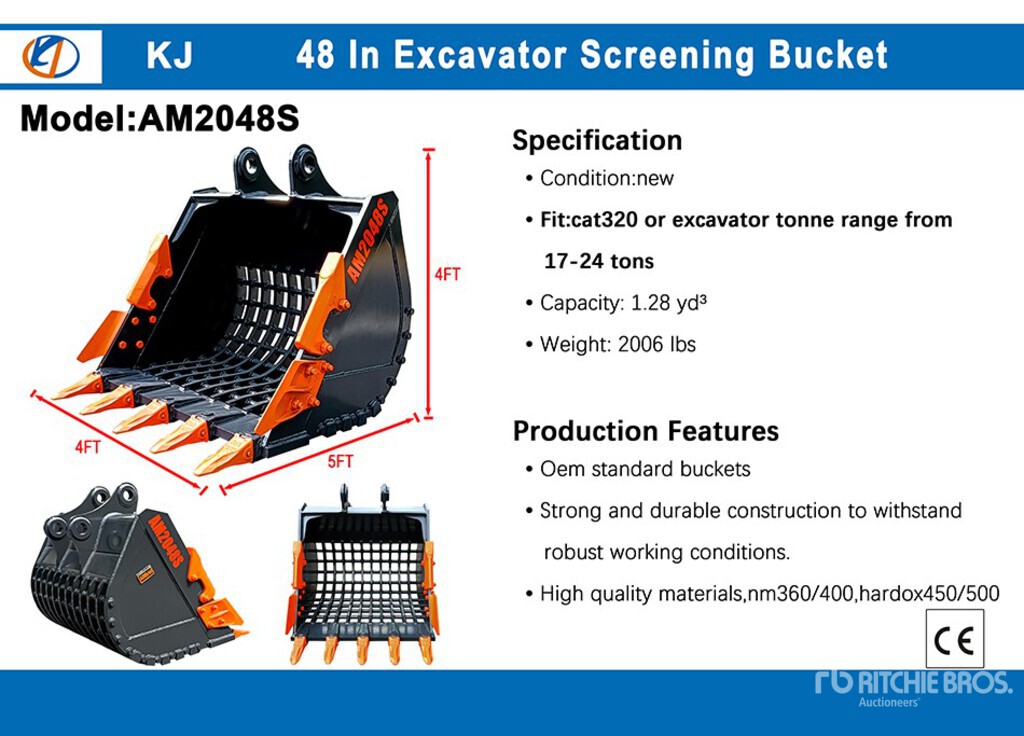 KJ 48 In Excavator Screening Bucket

Model:AM2048S

AM2048S

4FT

4FT

5FT

AM2048S

Specification

• Condition:new

• Fit:cat320 or excavator tonne range from 17-24 tons

• Capacity: 1.28 yd³

• Weight: 2006 lbs

Production Features

• Oem standard buckets

• Strong and durable construction to withstand robust working conditions.

• High quality materials,nm360/400,hardox450/500

CE

RITCHIE BROS. Auctioneers